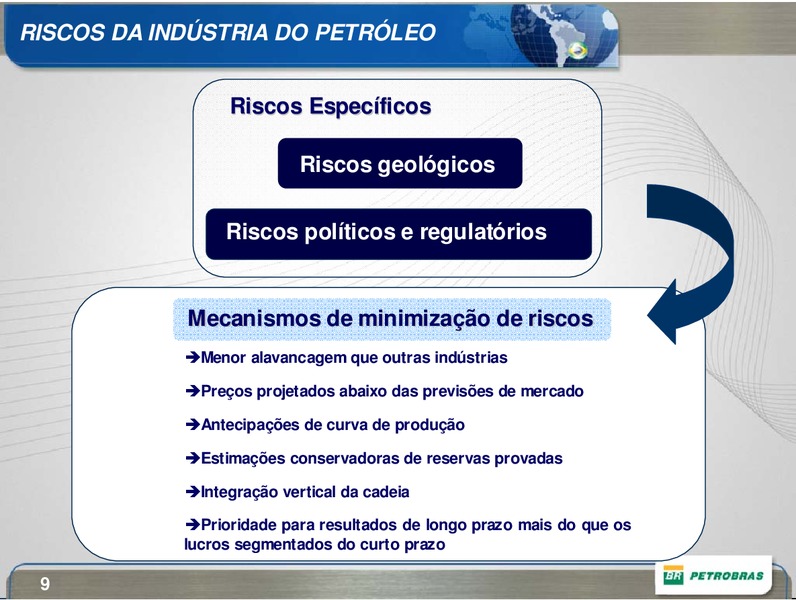 RISCOS DA INDÚSTRIA DO PETRÓLEO

Riscos Específicos

Riscos geológicos

Riscos políticos e regulatórios

Mecanismos de minimização de riscos

➔Menor alavancagem que outras indústrias

➔Preços projetados abaixo das previsões de mercado

➔Antecipações de curva de produção

➔Estimações conservadoras de reservas provadas

➔Integração vertical da cadeia

➔Prioridade para resultados de longo prazo mais do que os lucros segmentados do curto prazo

9

BR PETROBRAS